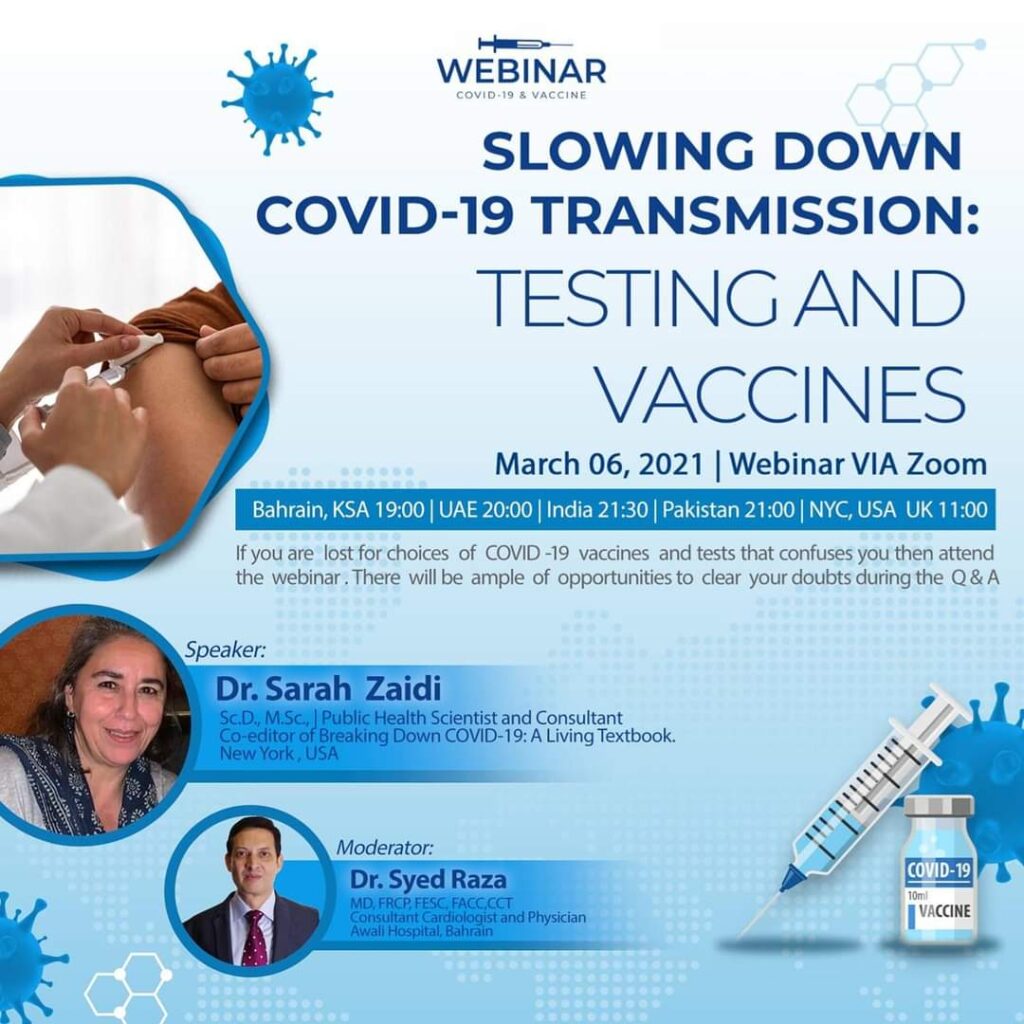 WEBINAR
COVID-19 & VACCINE

SLOWING DOWN COVID-19 TRANSMISSION:
TESTING AND VACCINES

March 06, 2021 | Webinar VIA Zoom

Bahrain, KSA 19:00 | UAE 20:00 | India 21:30 | Pakistan 21:00 | NYC, USA UK 11:00

If you are lost for choices of COVID -19 vaccines and tests that confuses you then attend the webinar . There will be ample of opportunities to clear your doubts during the Q & A

Speaker:
Dr. Sarah Zaidi
Sc.D., M.Sc., | Public Health Scientist and Consultant
Co-editor of Breaking Down COVID-19: A Living Textbook.
New York , USA

Moderator:
Dr. Syed Raza
MD, FRCP, FESC, FACC,CCT
Consultant Cardiologist and Physician
Awali Hospital, Bahrain

COVID-19
10ml
VACCINE